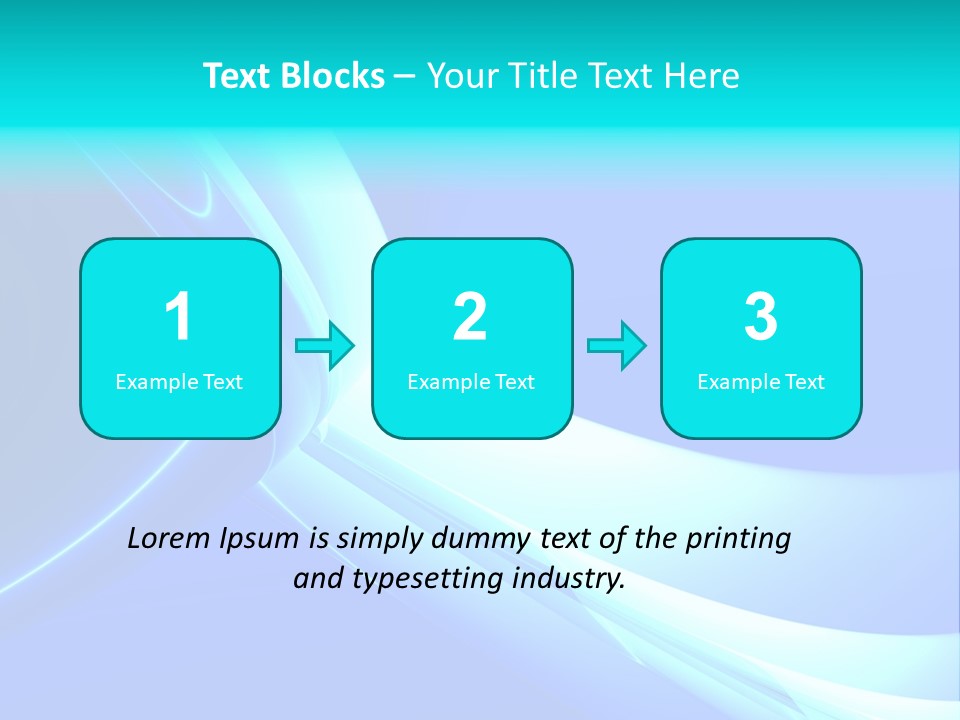 Text Blocks – Your Title Text Here

1
Example Text

2
Example Text

3
Example Text

Lorem Ipsum is simply dummy text of the printing and typesetting industry.